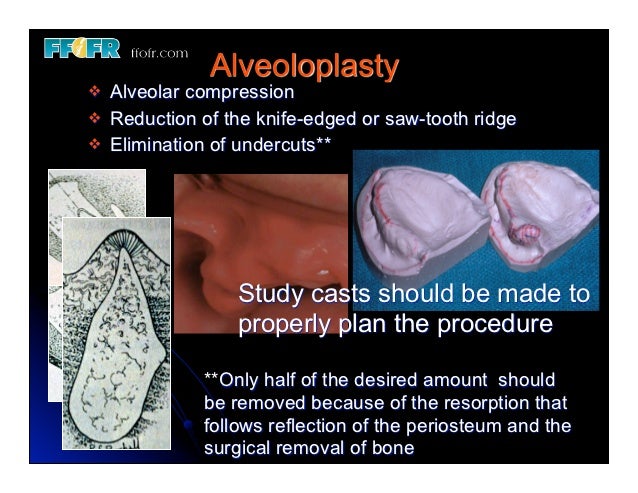 FFOFR ffofr.com

Alveoloplasty

❖ Alveolar compression
❖ Reduction of the knife-edged or saw-tooth ridge
❖ Elimination of undercuts**

Study casts should be made to properly plan the procedure

**Only half of the desired amount should be removed because of the resorption that follows reflection of the periosteum and the surgical removal of bone